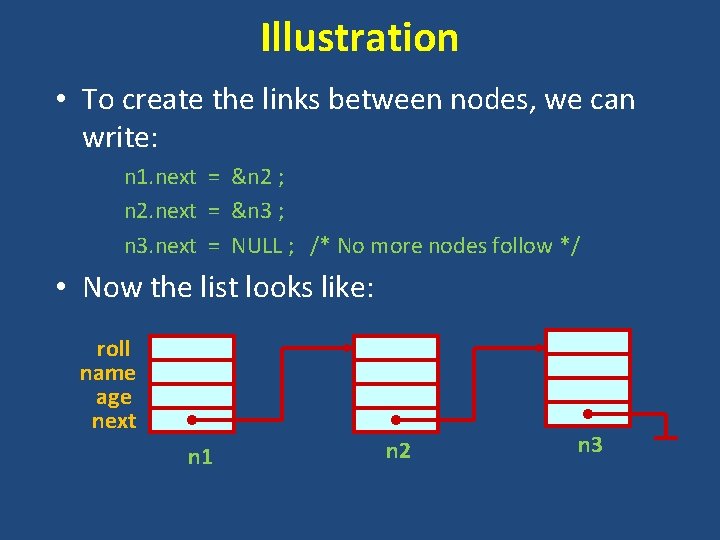 Illustration

• To create the links between nodes, we can write:

n1.next = &n2 ;
n2.next = &n3 ;
n3.next = NULL ; /* No more nodes follow */

• Now the list looks like:

roll
name
age
next

n1

n2

n3